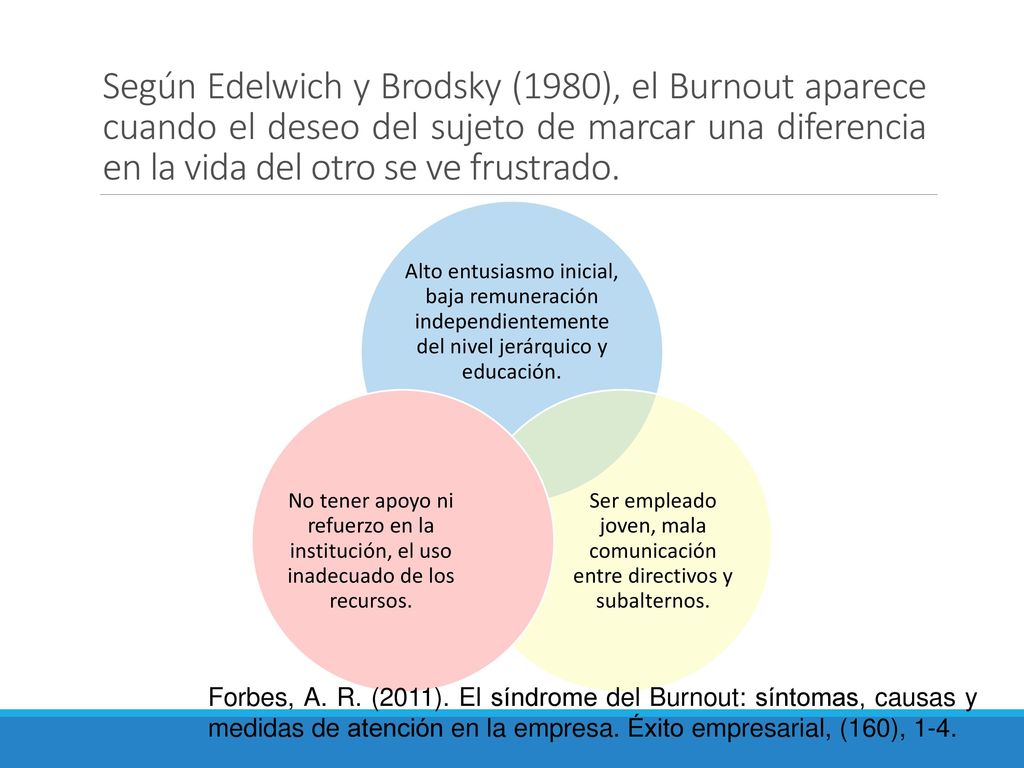 Según Edelwich y Brodsky (1980), el Burnout aparece cuando el deseo del sujeto de marcar una diferencia en la vida del otro se ve frustrado.

Alto entusiasmo inicial, baja remuneración independientemente del nivel jerárquico y educación.

No tener apoyo ni refuerzo en la institución, el uso inadecuado de los recursos.

Ser empleado joven, mala comunicación entre directivos y subalternos.

Forbes, A. R. (2011). El síndrome del Burnout: síntomas, causas y medidas de atención en la empresa. Éxito empresarial, (160), 1-4.